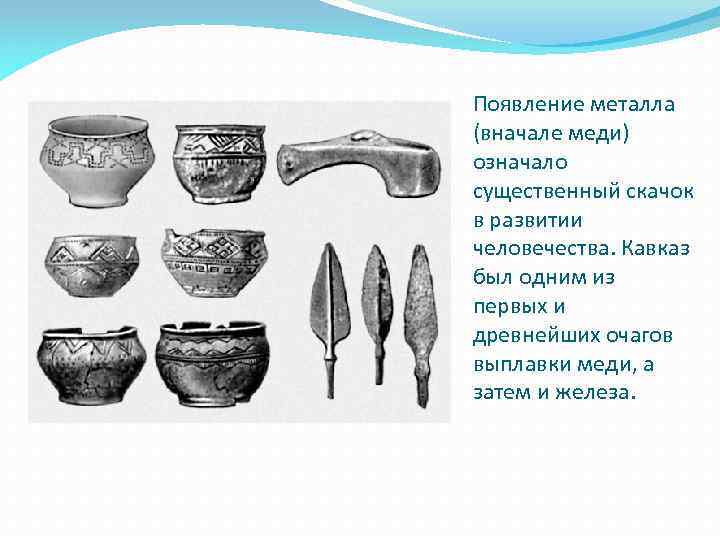 Появление металла (вначале меди) означало существенный скачок в развитии человечества. Кавказ был одним из первых и древнейших очагов выплавки меди, а затем и железа.